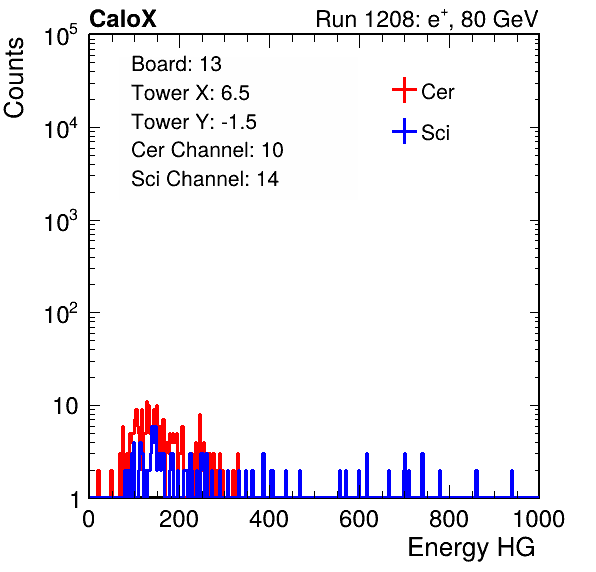 CaloX

Run 1208: $e^{+}$, 80 GeV

Counts

$10^5$

$10^4$

$10^3$

$10^2$

10

1

Board: 13
Tower X: 6.5
Tower Y: -1.5
Cer Channel: 10
Sci Channel: 14

Cer

Sci

0

200

400

600

800

1000

Energy HG